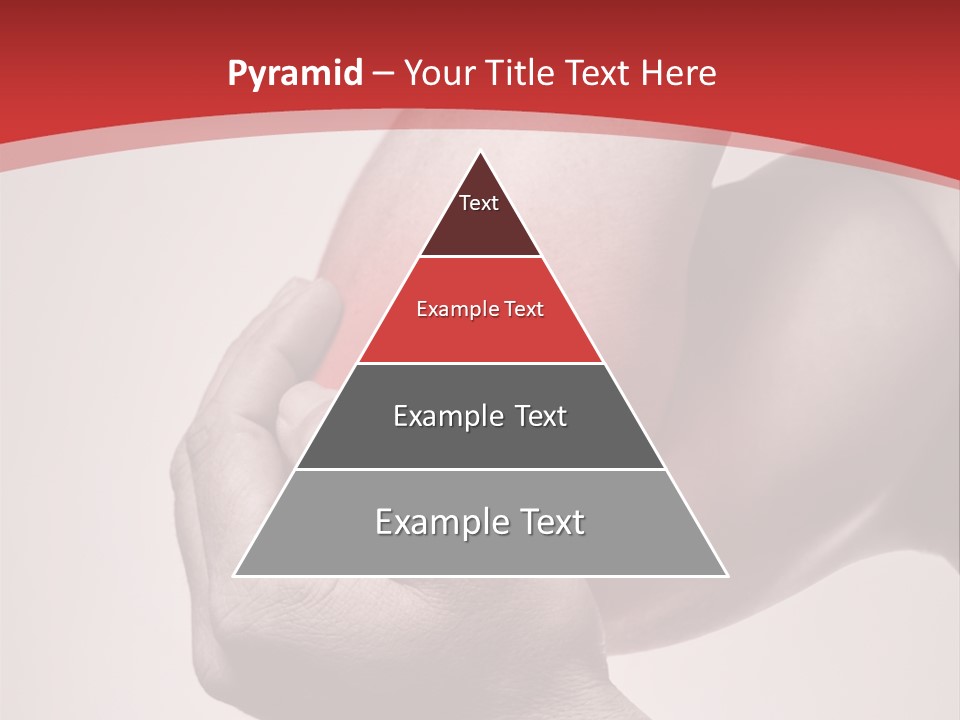 Pyramid – Your Title Text Here

Text

Example Text

Example Text

Example Text